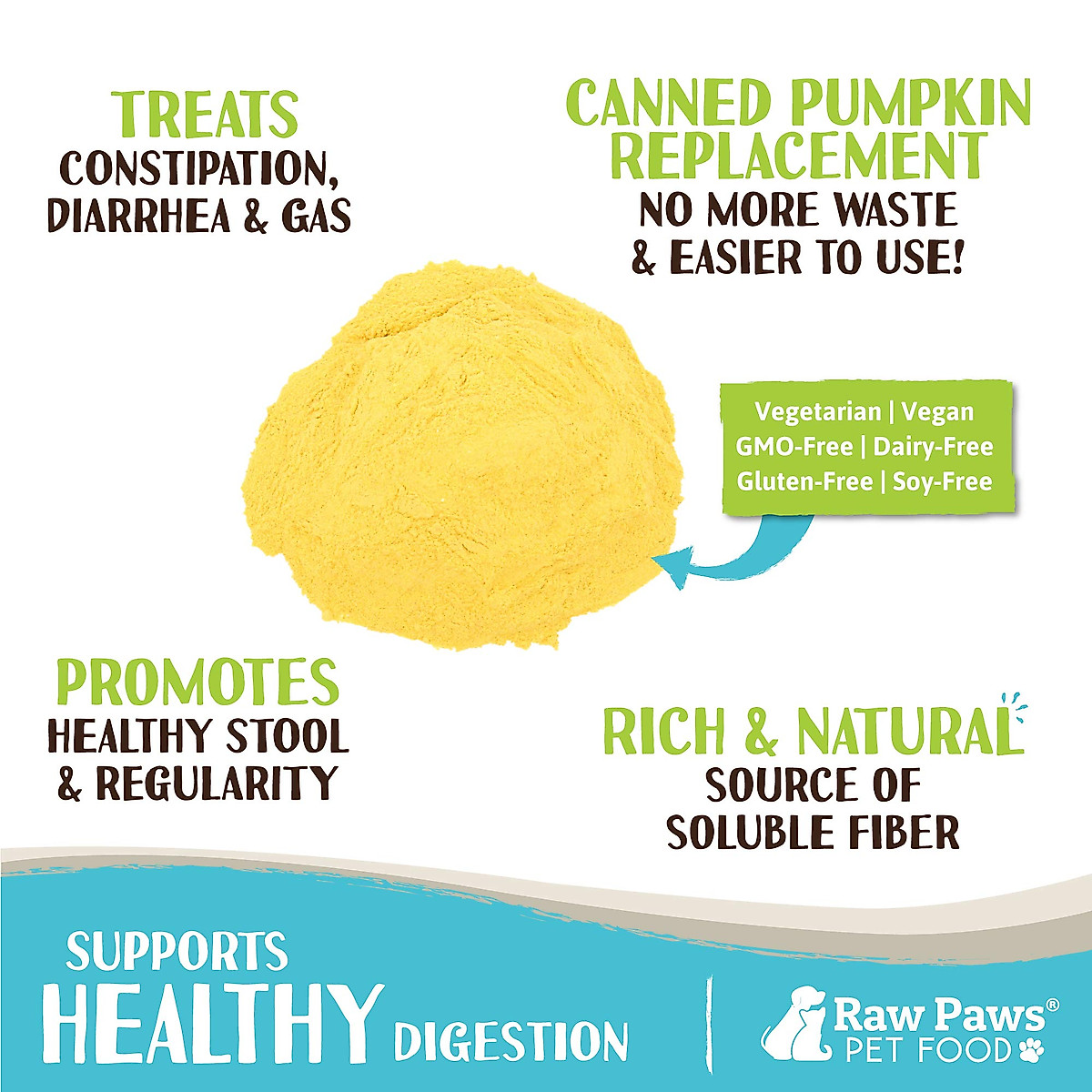 TREATS
CONSTIPATION, DIARRHEA & GAS

CANNED PUMPKIN REPLACEMENT
NO MORE WASTE & EASIER TO USE!

Vegetarian | Vegan
GMO-Free | Dairy-Free
Gluten-Free | Soy-Free

PROMOTES
HEALTHY STOOL & REGULARITY

RICH & NATURAL
SOURCE OF SOLUBLE FIBER

SUPPORTS
HEALTHY DIGESTION

Raw Paws®
PET FOOD